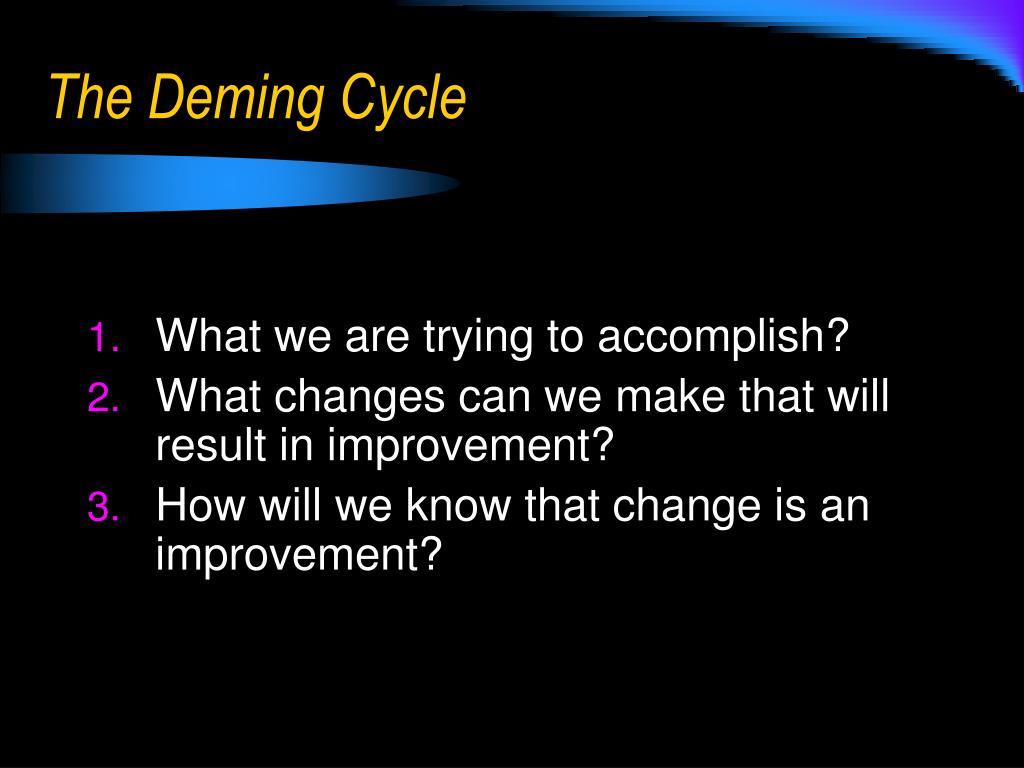 The Deming Cycle

1. What we are trying to accomplish?
2. What changes can we make that will result in improvement?
3. How will we know that change is an improvement?